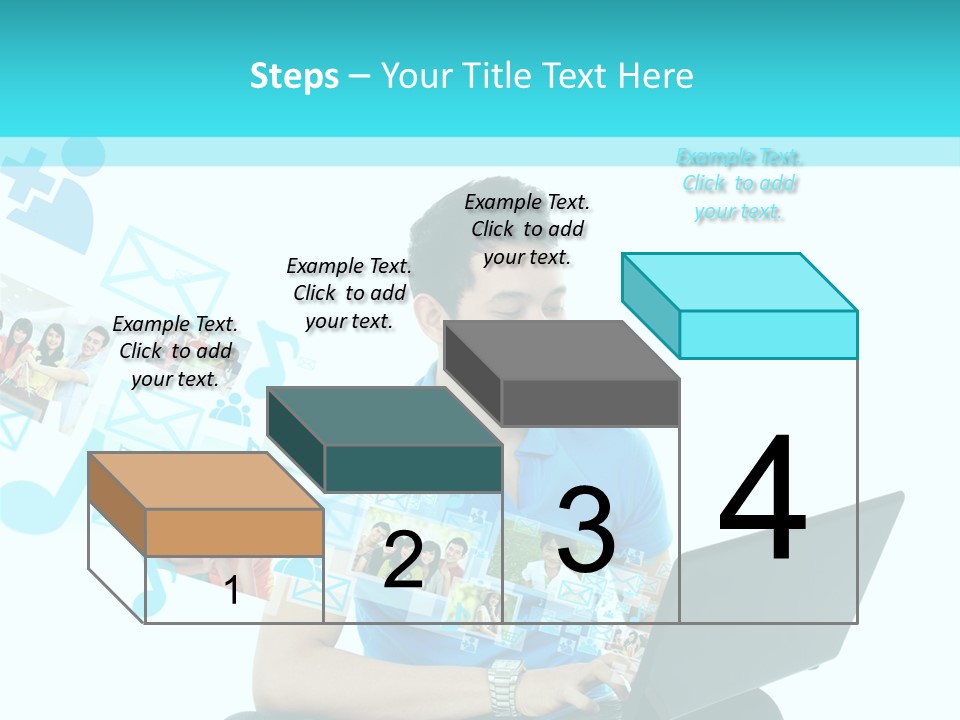 Steps – Your Title Text Here

Example Text. Click to add your text.

Example Text. Click to add your text.

Example Text. Click to add your text.

Example Text. Click to add your text.

1

2

3

4